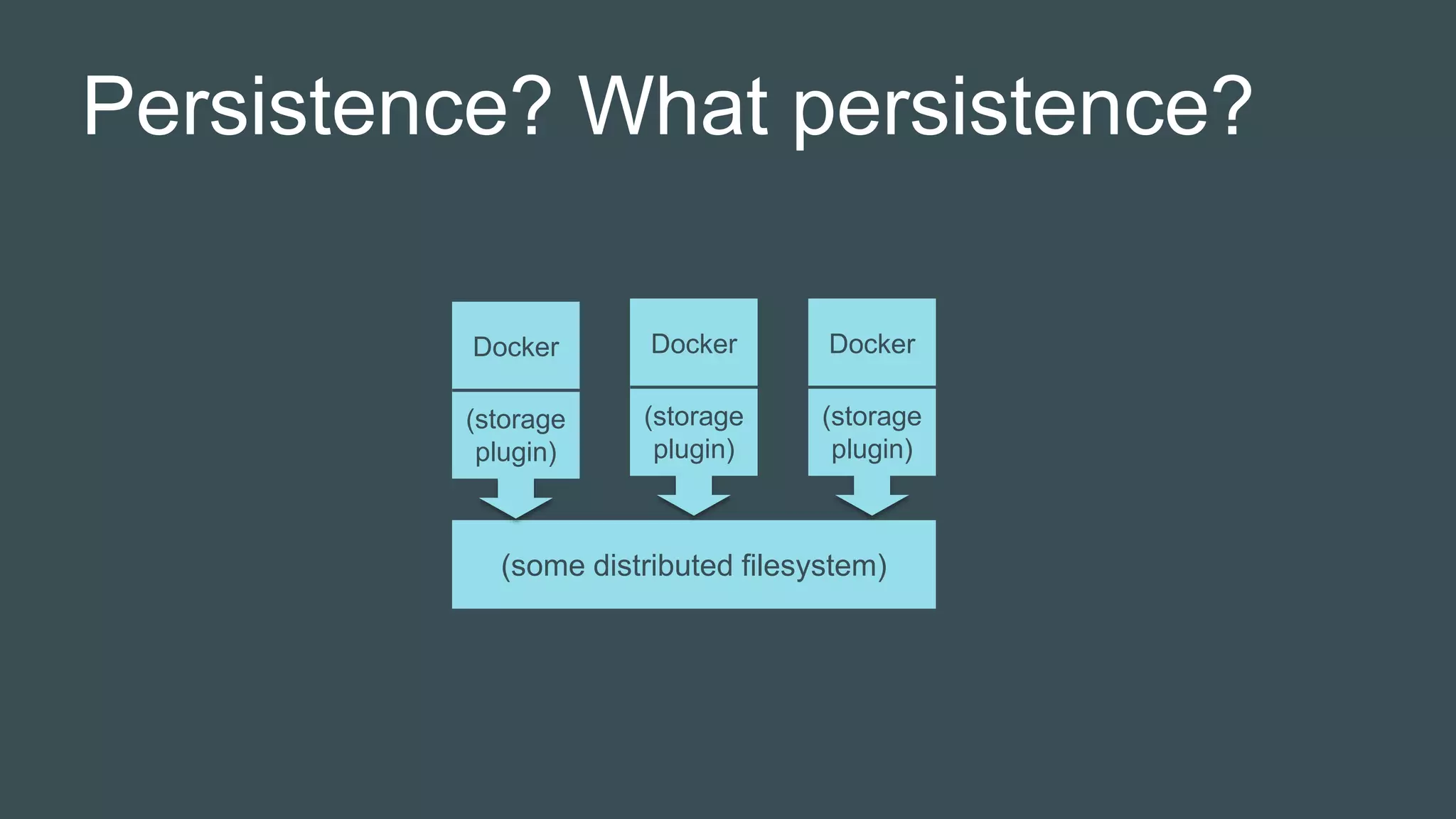 Persistence? What persistence?

Docker

(storage plugin)

Docker

(storage plugin)

Docker

(storage plugin)

(some distributed filesystem)